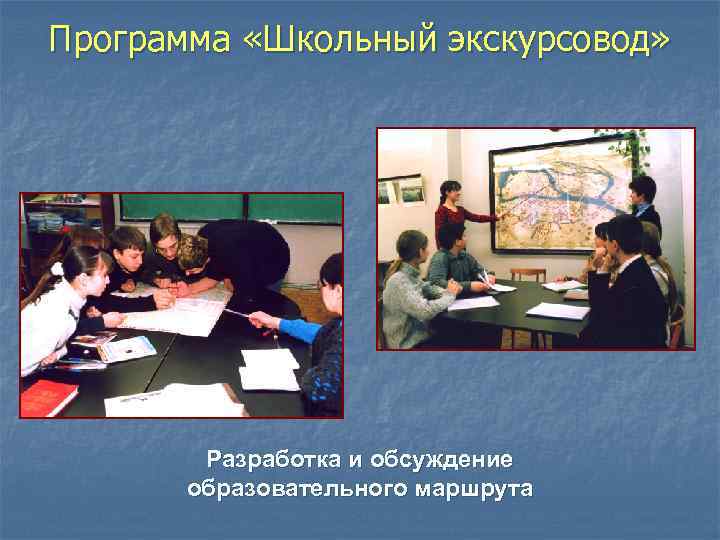 Программа «Школьный экскурсовод»

Разработка и обсуждение образовательного маршрута